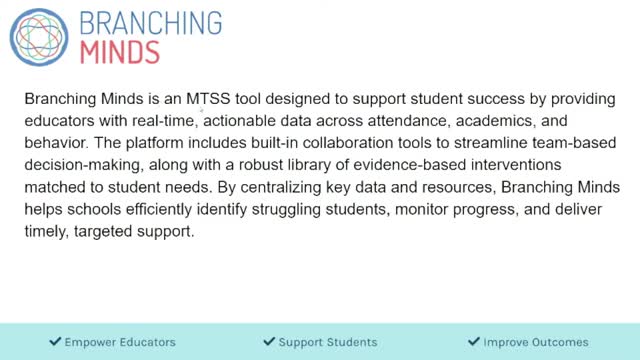 BRANCHING
MINDS

Branching Minds is an MTSS tool designed to support student success by providing educators with real-time, actionable data across attendance, academics, and behavior. The platform includes built-in collaboration tools to streamline team-based decision-making, along with a robust library of evidence-based interventions matched to student needs. By centralizing key data and resources, Branching Minds helps schools efficiently identify struggling students, monitor progress, and deliver timely, targeted support.

✔ Empower Educators ✔ Support Students ✔ Improve Outcomes